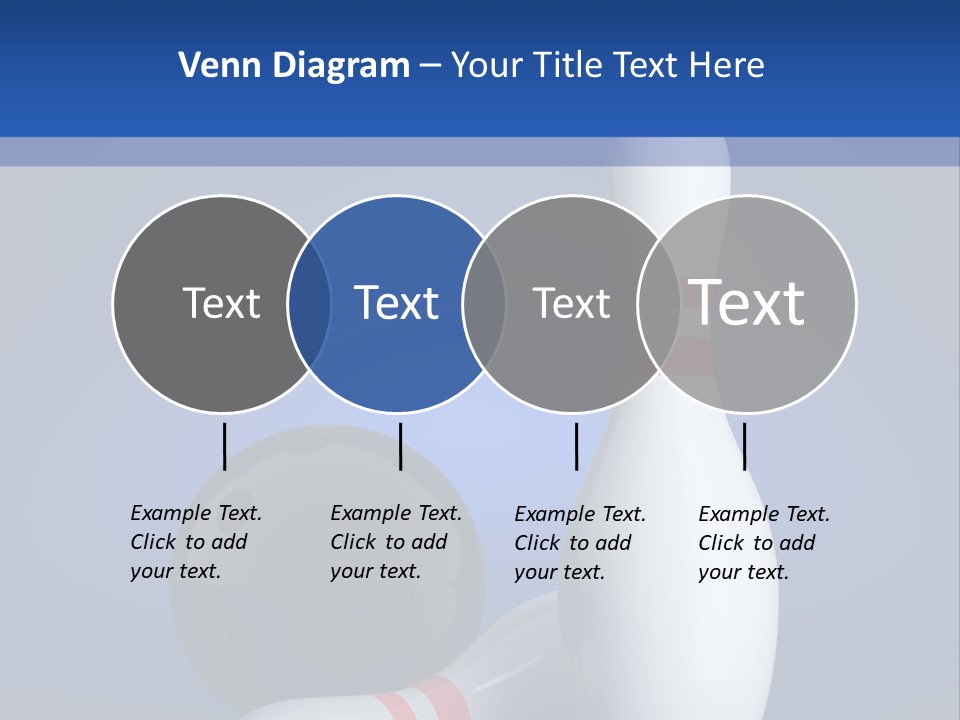 Venn Diagram – Your Title Text Here

Text

Text

Text

Text

Example Text. Click to add your text.

Example Text. Click to add your text.

Example Text. Click to add your text.

Example Text. Click to add your text.